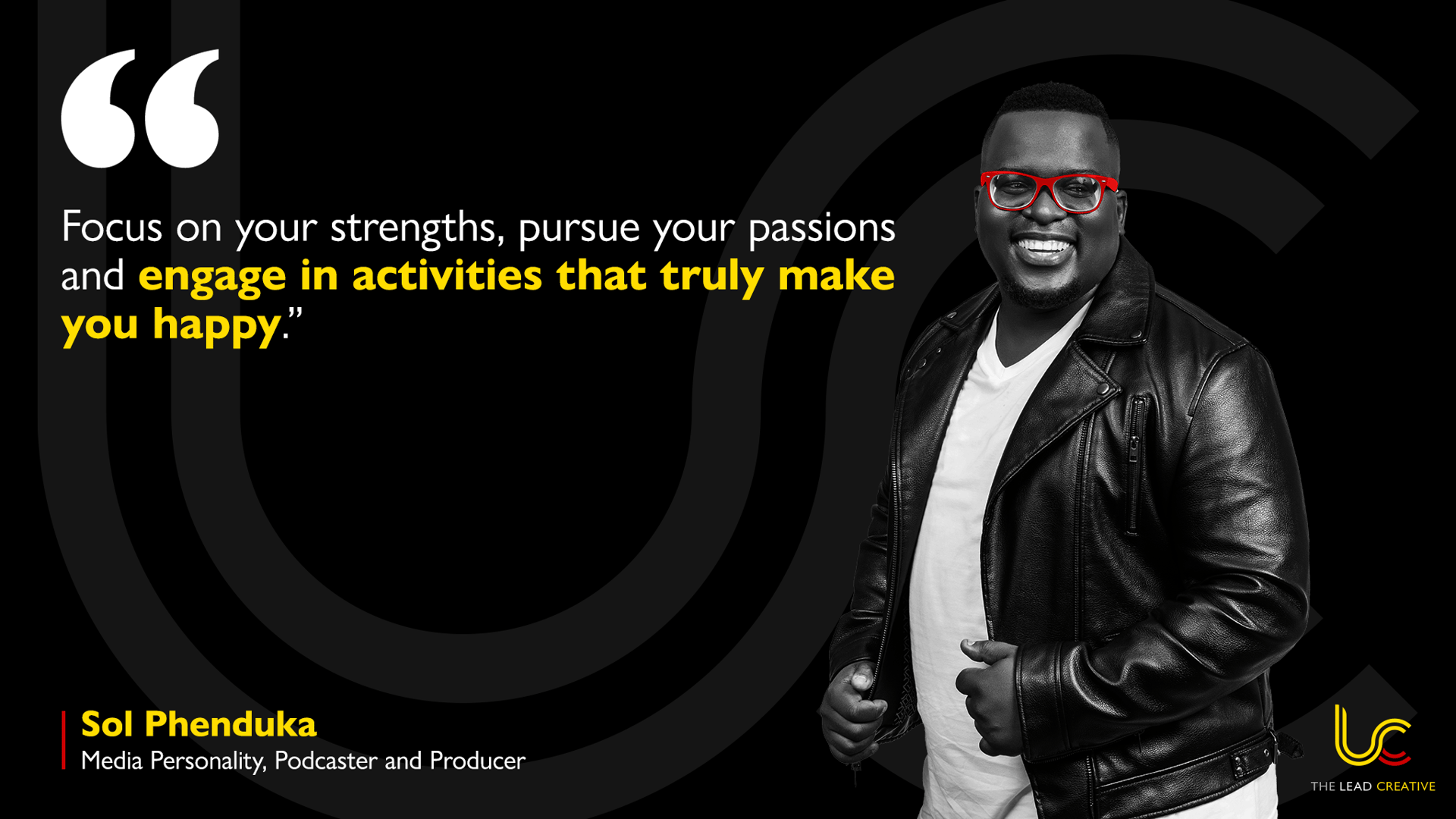 “

Focus on your strengths, pursue your passions and engage in activities that truly make you happy.”

Sol Phenduka
Media Personality, Podcaster and Producer

THE LEAD CREATIVE